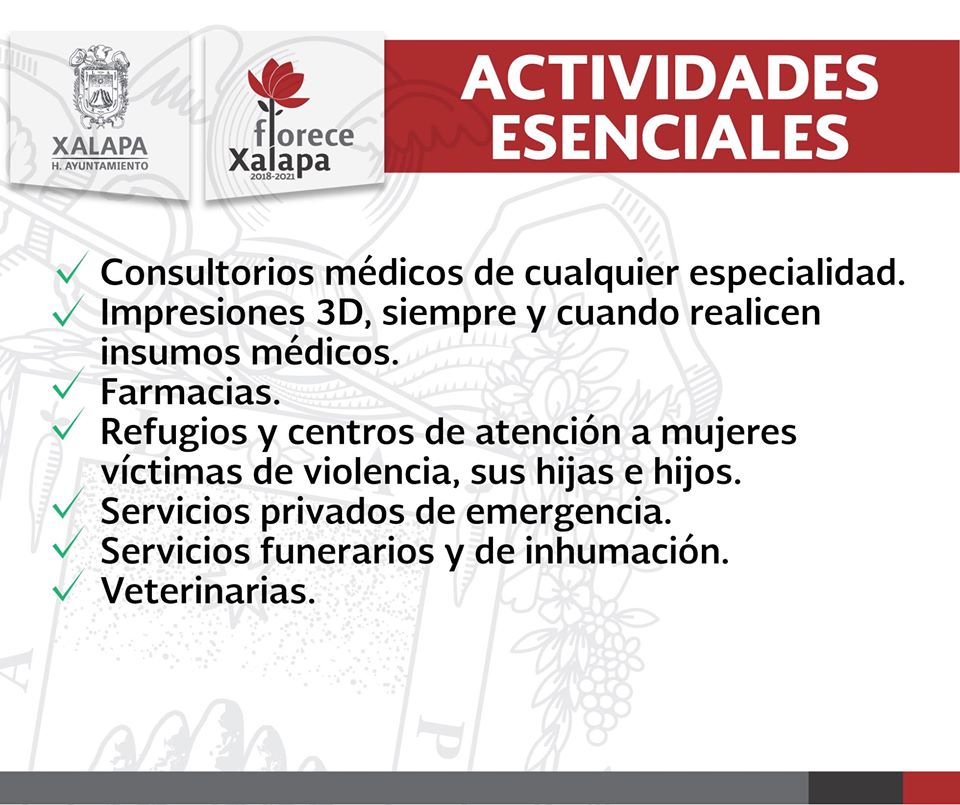 XALAPA
H. AYUNTAMIENTO

florece
Xalapa
2018-2021

ACTIVIDADES ESENCIALES

✓ Consultorios médicos de cualquier especialidad.
✓ Impresiones 3D, siempre y cuando realicen insumos médicos.
✓ Farmacias.
✓ Refugios y centros de atención a mujeres víctimas de violencia, sus hijas e hijos.
✓ Servicios privados de emergencia.
✓ Servicios funerarios y de inhumación.
✓ Veterinarias.